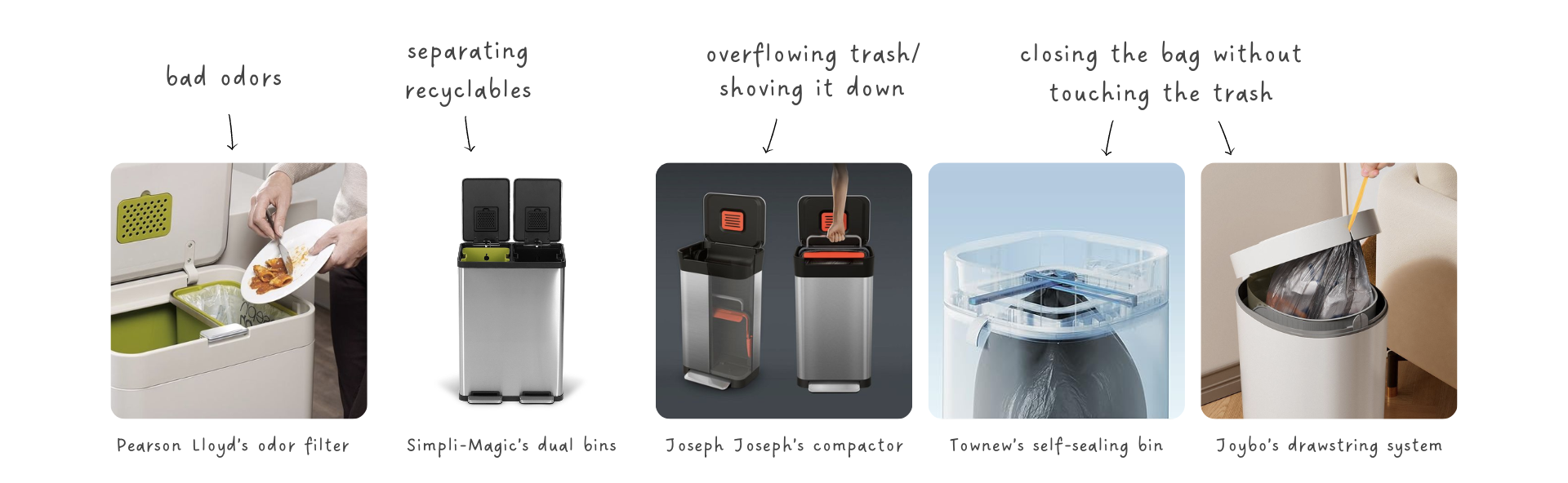 bad odors

separating recyclables

overflowing trash/ shoving it down

closing the bag without touching the trash

Pearson Lloyd's odor filter

Simpli-Magic's dual bins

Joseph Joseph's compactor

Townew's self-sealing bin

Joybo's drawstring system